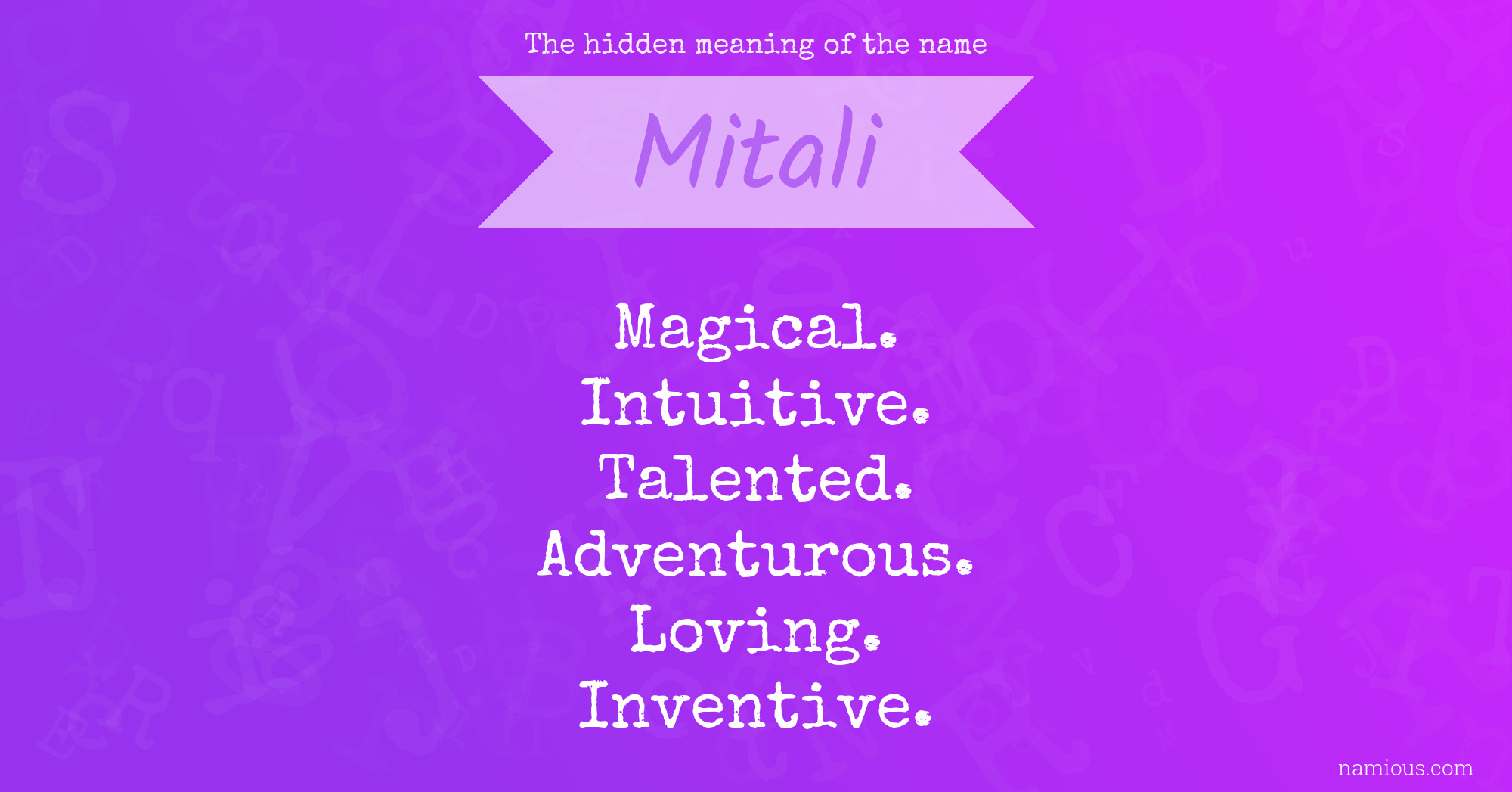 The hidden meaning of the name

Mitali

Magical.
Intuitive.
Talented.
Adventurous.
Loving.
Inventive.

namious.com